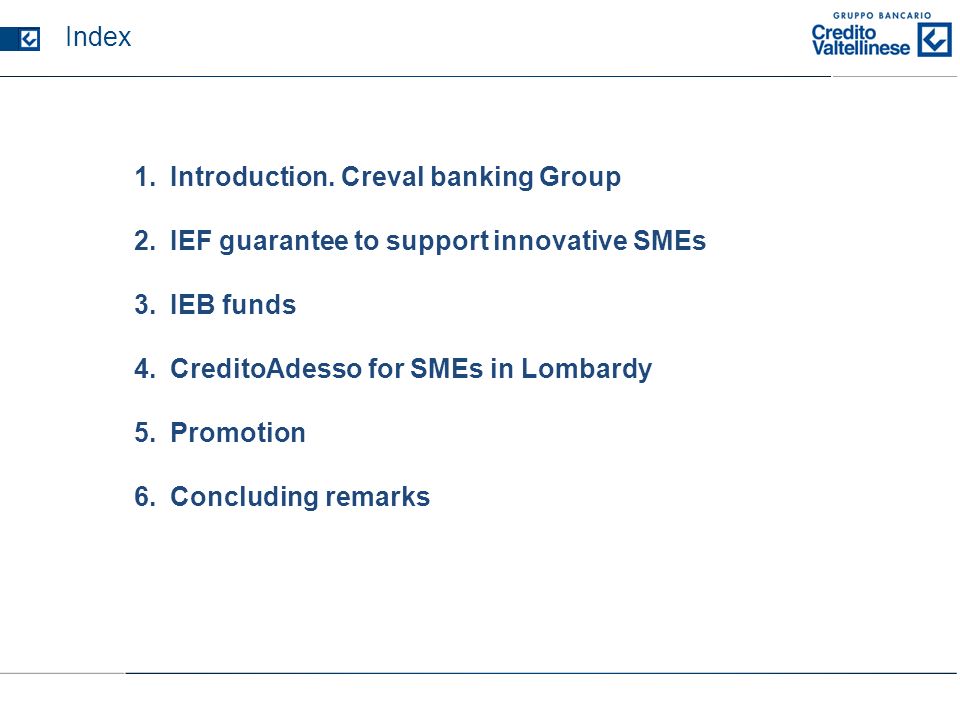 Index

GRUPPO BANCARIO
Credito
Valtellinese

1. Introduction. Creval banking Group

2. IEF guarantee to support innovative SMEs

3. IEB funds

4. CreditoAdesso for SMEs in Lombardy

5. Promotion

6. Concluding remarks